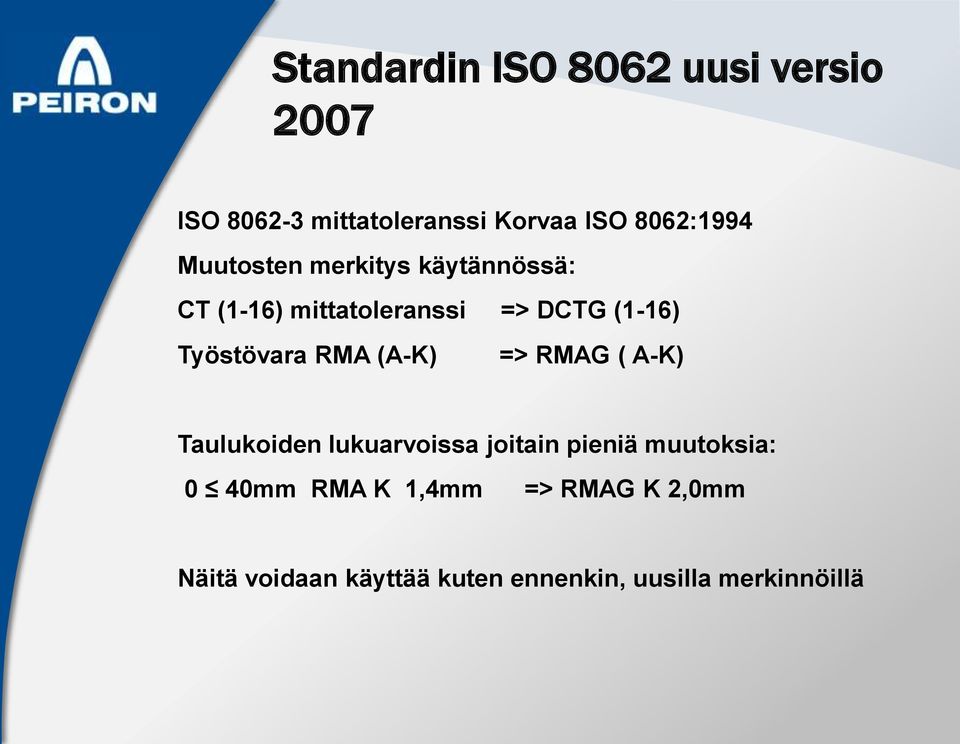 PEIRON

Standardin ISO 8062 uusi versio 2007

ISO 8062-3 mittatoleranssi Korvaa ISO 8062:1994

Muutosten merkitys käytännössä:

CT (1-16) mittatoleranssi => DCTG (1-16)

Työstövara RMA (A-K) => RMAG ( A-K)

Taulukoiden lukuarvoissa joitain pieniä muutoksia:

0 ≤ 40mm RMA K 1,4mm => RMAG K 2,0mm

Näitä voidaan käyttää kuten ennenkin, uusilla merkinnöillä